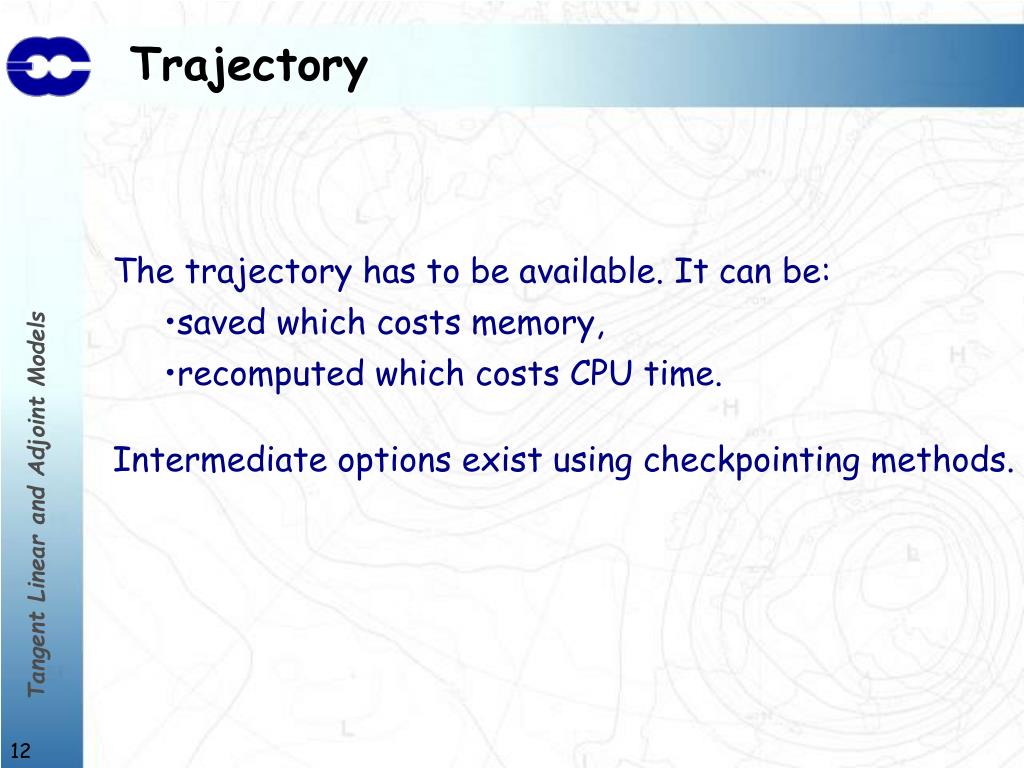 Trajectory

The trajectory has to be available. It can be:
•saved which costs memory,
•recomputed which costs CPU time.

Intermediate options exist using checkpointing methods.

Tangent Linear and Adjoint Models

12